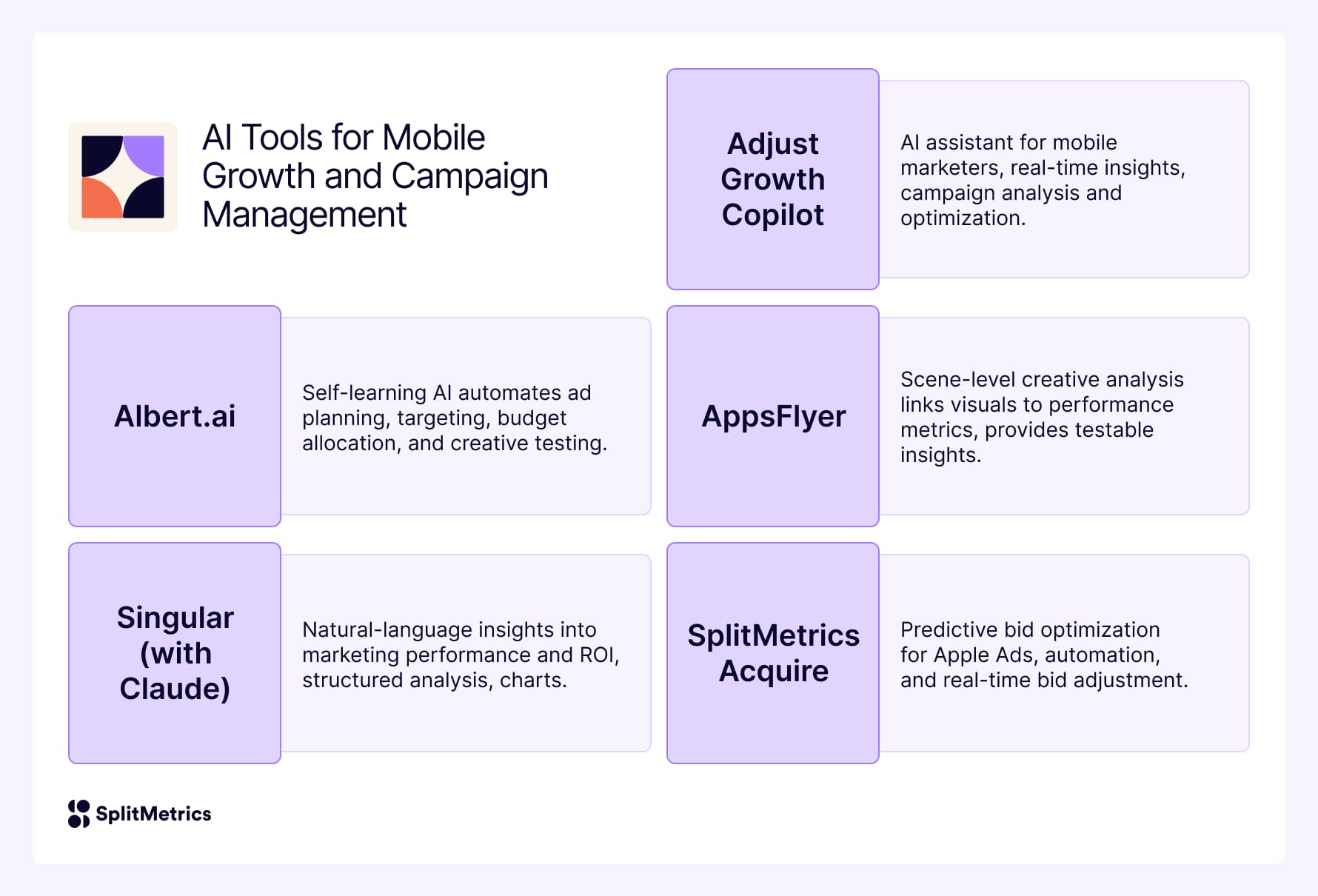 AI Tools for Mobile Growth and Campaign Management

Adjust Growth Copilot

AI assistant for mobile marketers, real-time insights, campaign analysis and optimization.

Albert.ai

Self-learning AI automates ad planning, targeting, budget allocation, and creative testing.

AppsFlyer

Scene-level creative analysis links visuals to performance metrics, provides testable insights.

Singular (with Claude)

Natural-language insights into marketing performance and ROI, structured analysis, charts.

SplitMetrics Acquire

Predictive bid optimization for Apple Ads, automation, and real-time bid adjustment.

SplitMetrics